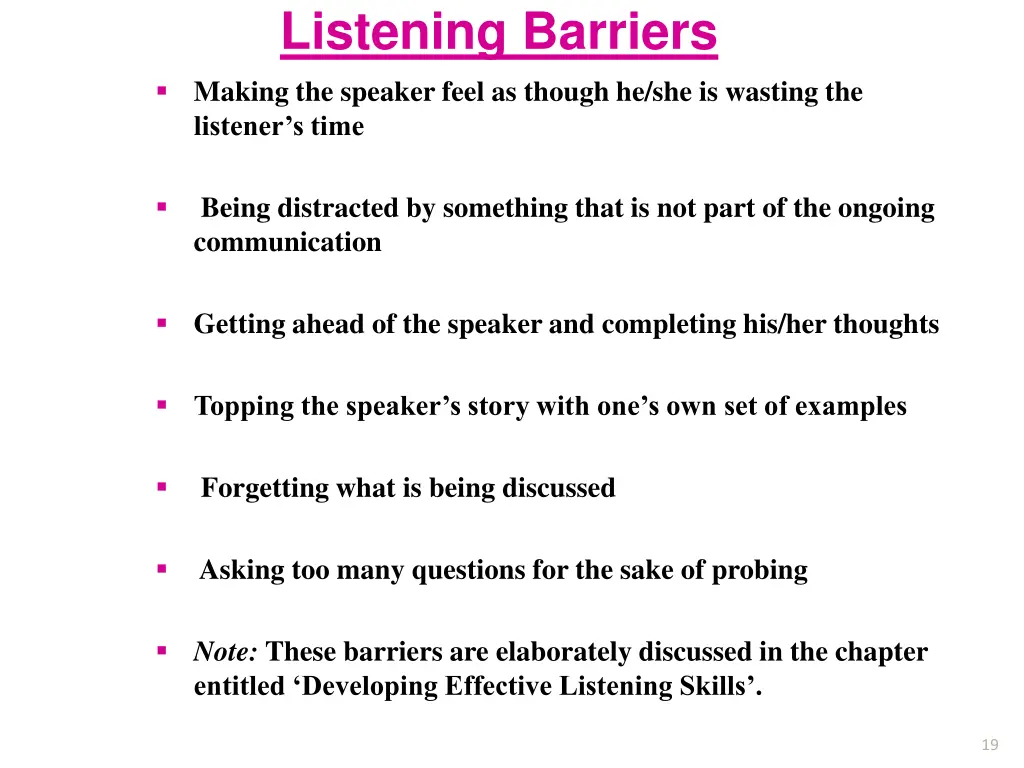 Listening Barriers

▪ Making the speaker feel as though he/she is wasting the listener’s time

▪ Being distracted by something that is not part of the ongoing communication

▪ Getting ahead of the speaker and completing his/her thoughts

▪ Topping the speaker’s story with one’s own set of examples

▪ Forgetting what is being discussed

▪ Asking too many questions for the sake of probing

▪ Note: These barriers are elaborately discussed in the chapter entitled ‘Developing Effective Listening Skills’.

19